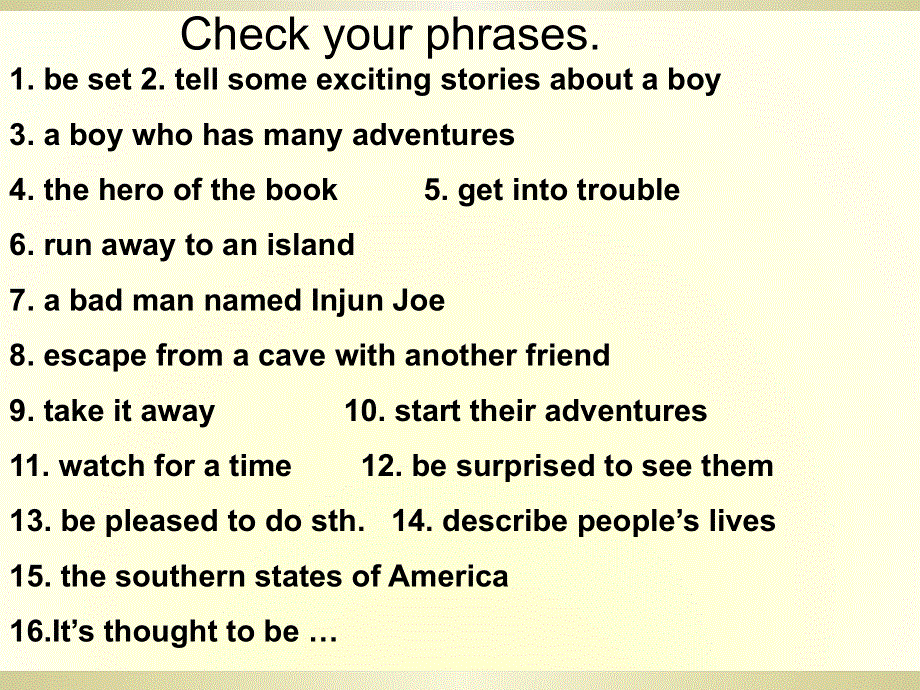 Check your phrases.

1. be set 2. tell some exciting stories about a boy

3. a boy who has many adventures

4. the hero of the book 5. get into trouble

6. run away to an island

7. a bad man named Injun Joe

8. escape from a cave with another friend

9. take it away 10. start their adventures

11. watch for a time 12. be surprised to see them

13. be pleased to do sth. 14. describe people’s lives

15. the southern states of America

16.It’s thought to be …